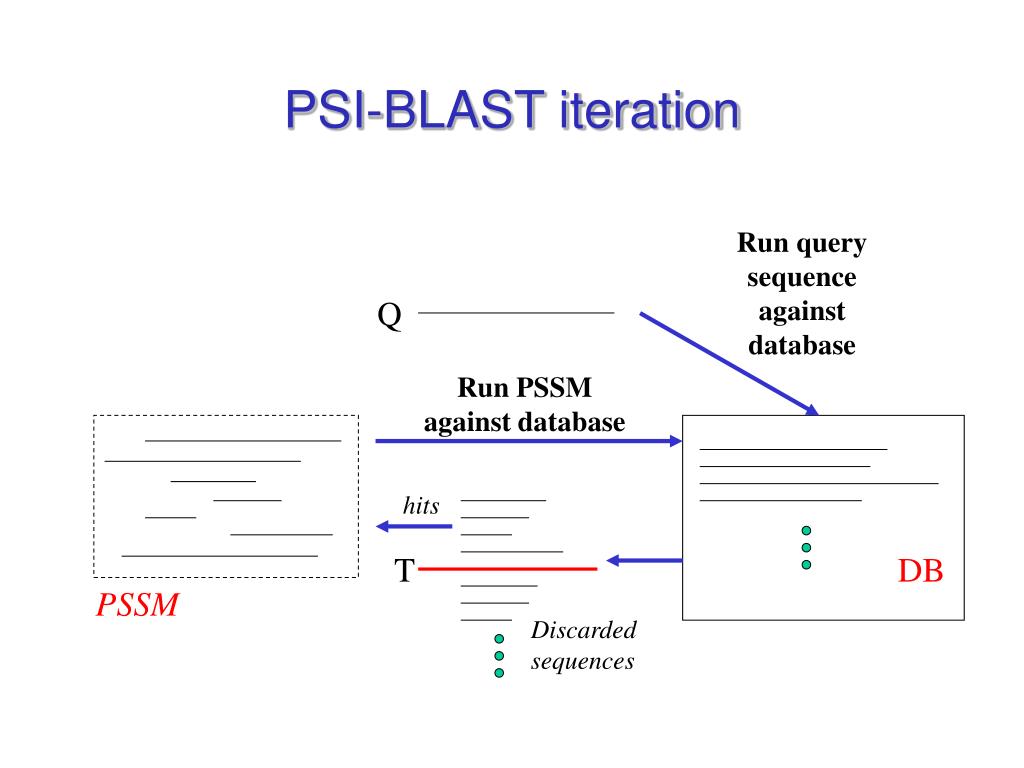 PSI-BLAST iteration

Run query sequence against database

Q

Run PSSM against database

hits

T

DB

PSSM

Discarded sequences